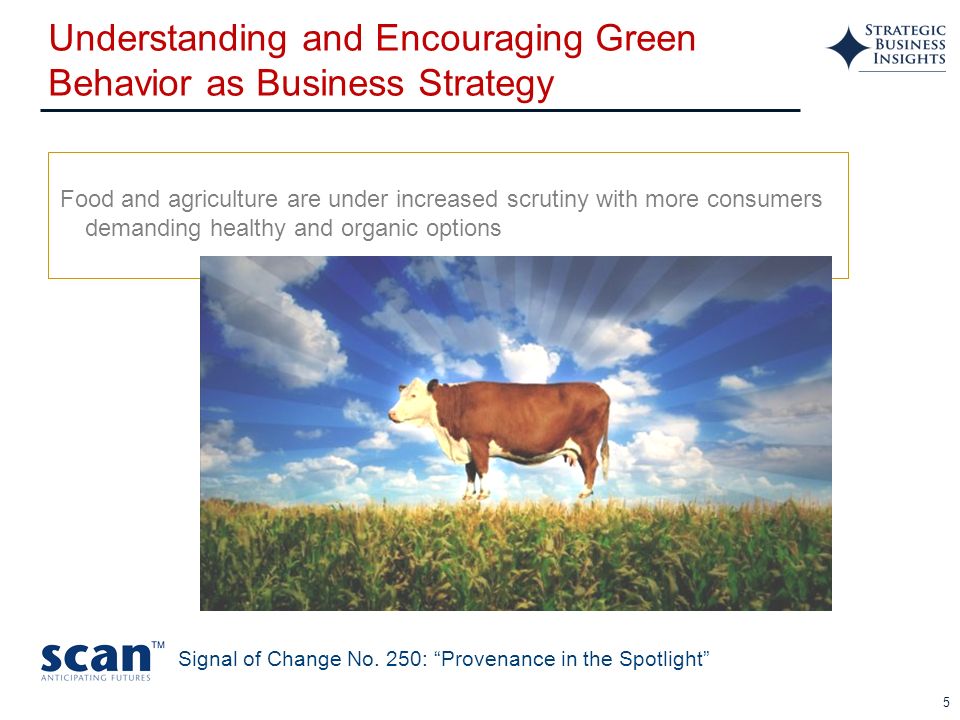 Understanding and Encouraging Green Behavior as Business Strategy

STRATEGIC BUSINESS INSIGHTS

Food and agriculture are under increased scrutiny with more consumers demanding healthy and organic options

scan™ ANTICIPATING FUTURES

Signal of Change No. 250: “Provenance in the Spotlight”

5